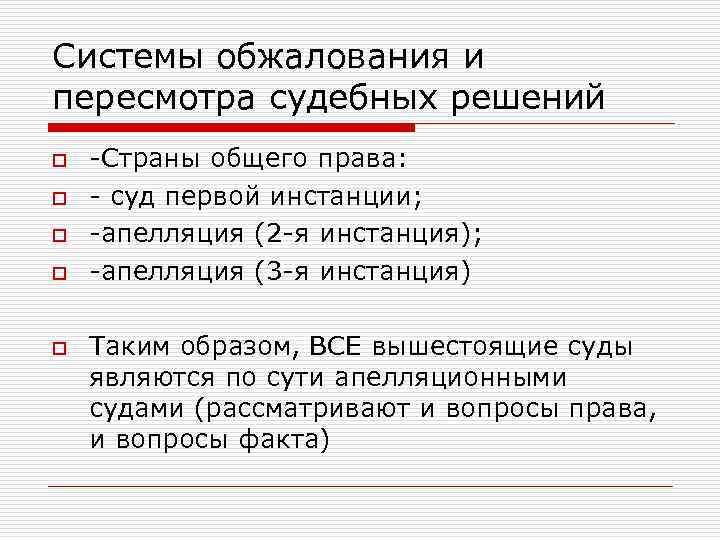 Системы обжалования и пересмотра судебных решений

-Страны общего права:
- суд первой инстанции;
-апелляция (2-я инстанция);
-апелляция (3-я инстанция)

Таким образом, ВСЕ вышестоящие суды являются по сути апелляционными судами (рассматривают и вопросы права, и вопросы факта)